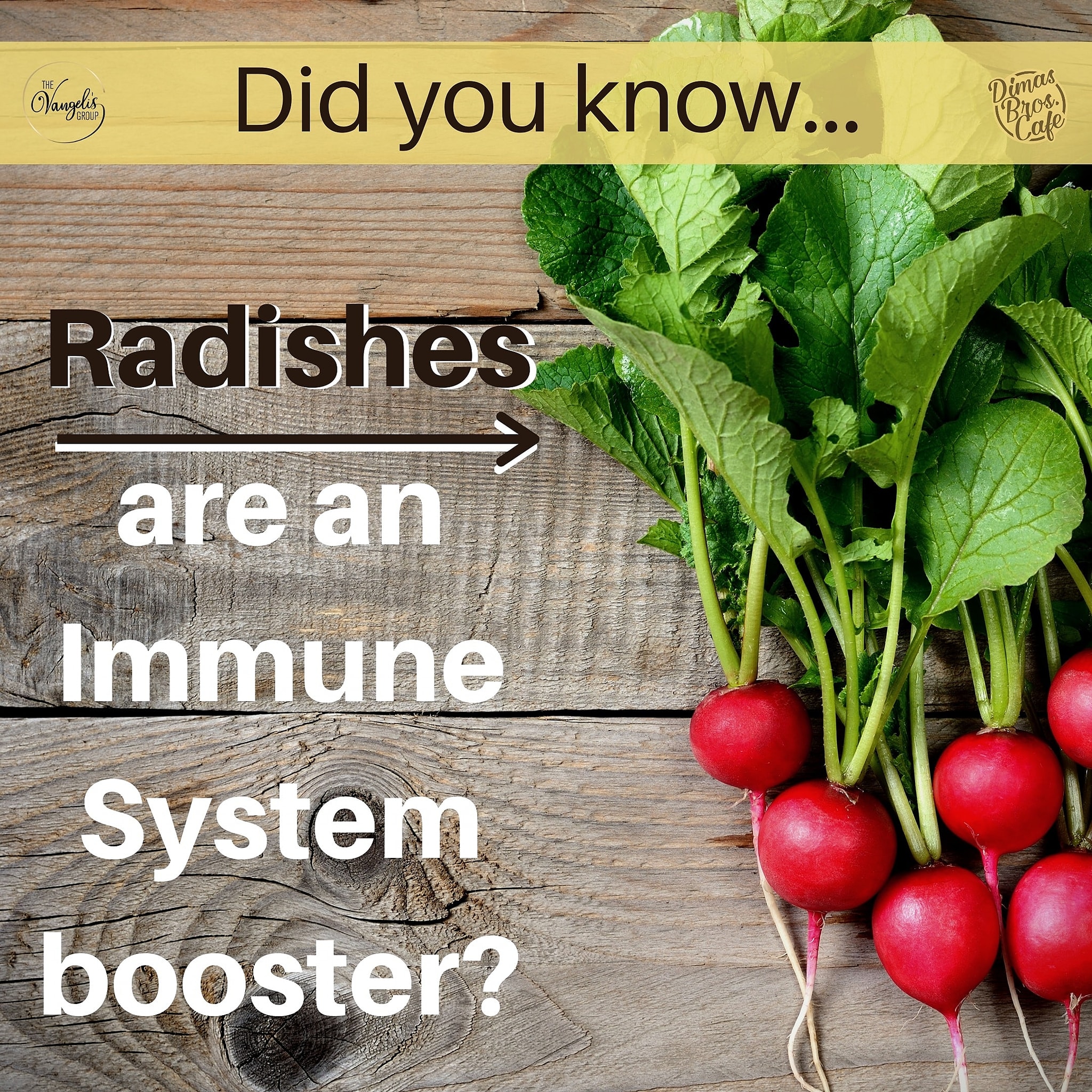 THE Vangelis GROUP

Did you know...

Dimas Bros. Cafe

Radishes

are an Immune System booster?